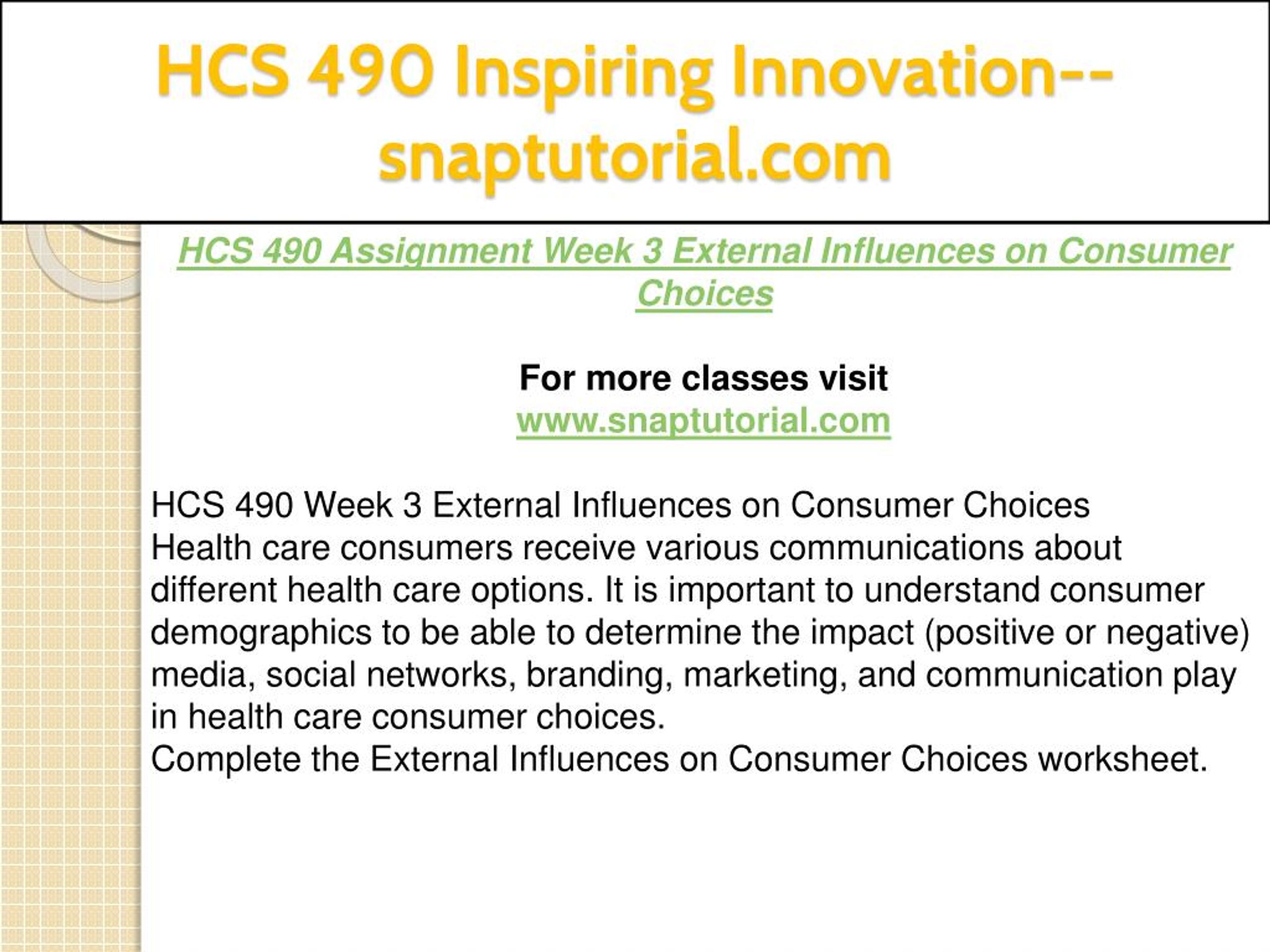 HCS 490 Inspiring Innovation--snaptutorial.com

HCS 490 Assignment Week 3 External Influences on Consumer Choices

For more classes visit
www.snaptutorial.com

HCS 490 Week 3 External Influences on Consumer Choices
Health care consumers receive various communications about different health care options. It is important to understand consumer demographics to be able to determine the impact (positive or negative) media, social networks, branding, marketing, and communication play in health care consumer choices.
Complete the External Influences on Consumer Choices worksheet.